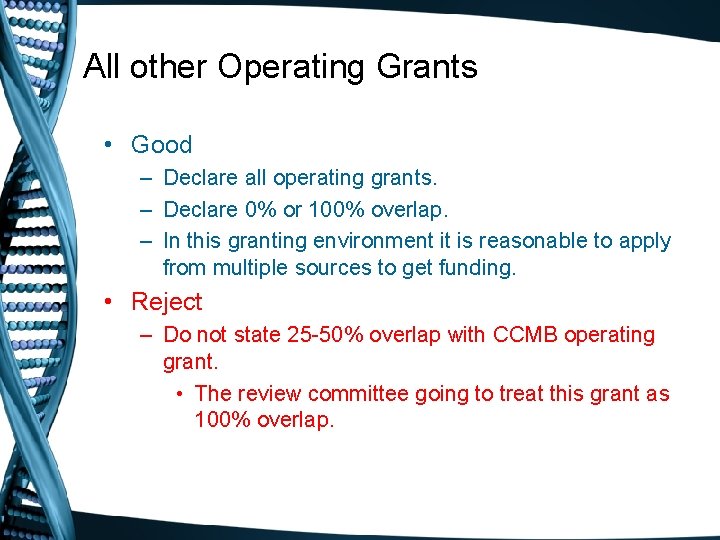 All other Operating Grants

• Good
– Declare all operating grants.
– Declare 0% or 100% overlap.
– In this granting environment it is reasonable to apply from multiple sources to get funding.
• Reject
– Do not state 25-50% overlap with CCMB operating grant.
• The review committee going to treat this grant as 100% overlap.